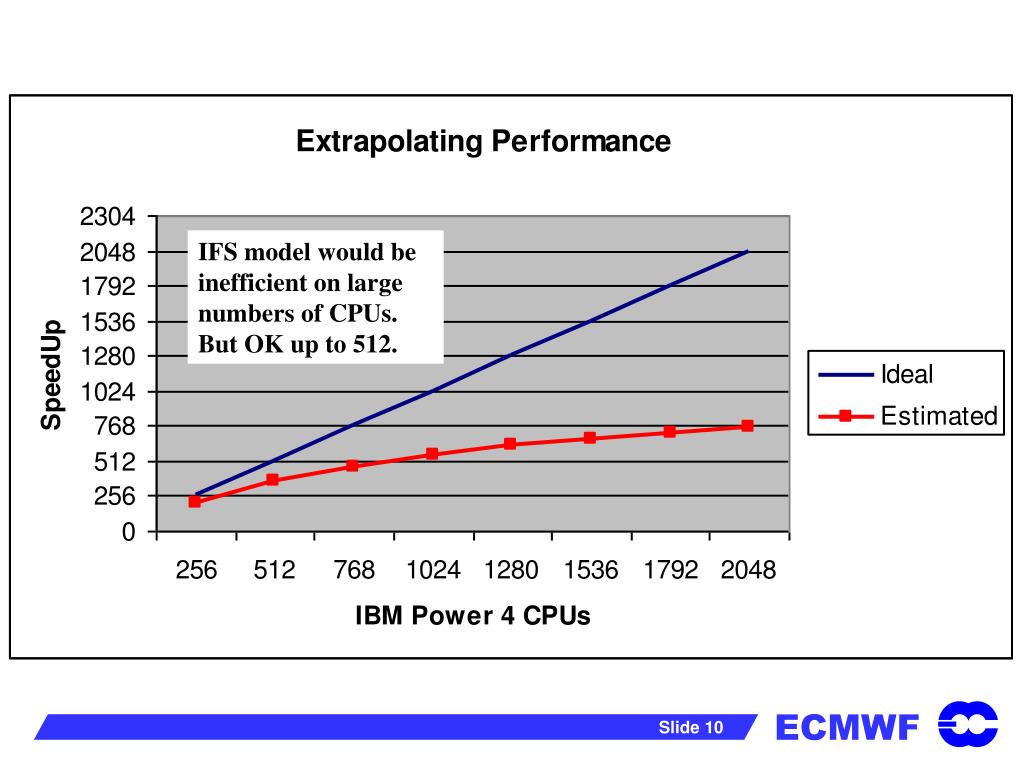 Extrapolating Performance

IFS model would be inefficient on large numbers of CPUs. But OK up to 512.

SpeedUp

2304
2048
1792
1536
1280
1024
768
512
256
0

256 512 768 1024 1280 1536 1792 2048

IBM Power 4 CPUs

Ideal
Estimated

Slide 10

ECMWF